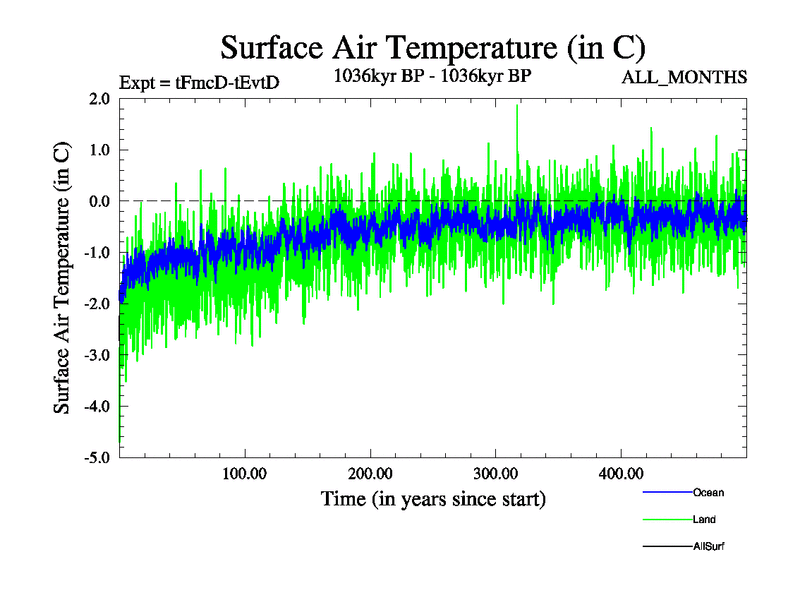 Surface Air Temperature (in C)

Expt = tFmcD-tEvtD

1036kyr BP - 1036kyr BP

ALL_MONTHS

Surface Air Temperature (in C)

2.0
1.0
0.0
-1.0
-2.0
-3.0
-4.0
-5.0

100.00
200.00
300.00
400.00

Time (in years since start)

Ocean
Land
AllSurf